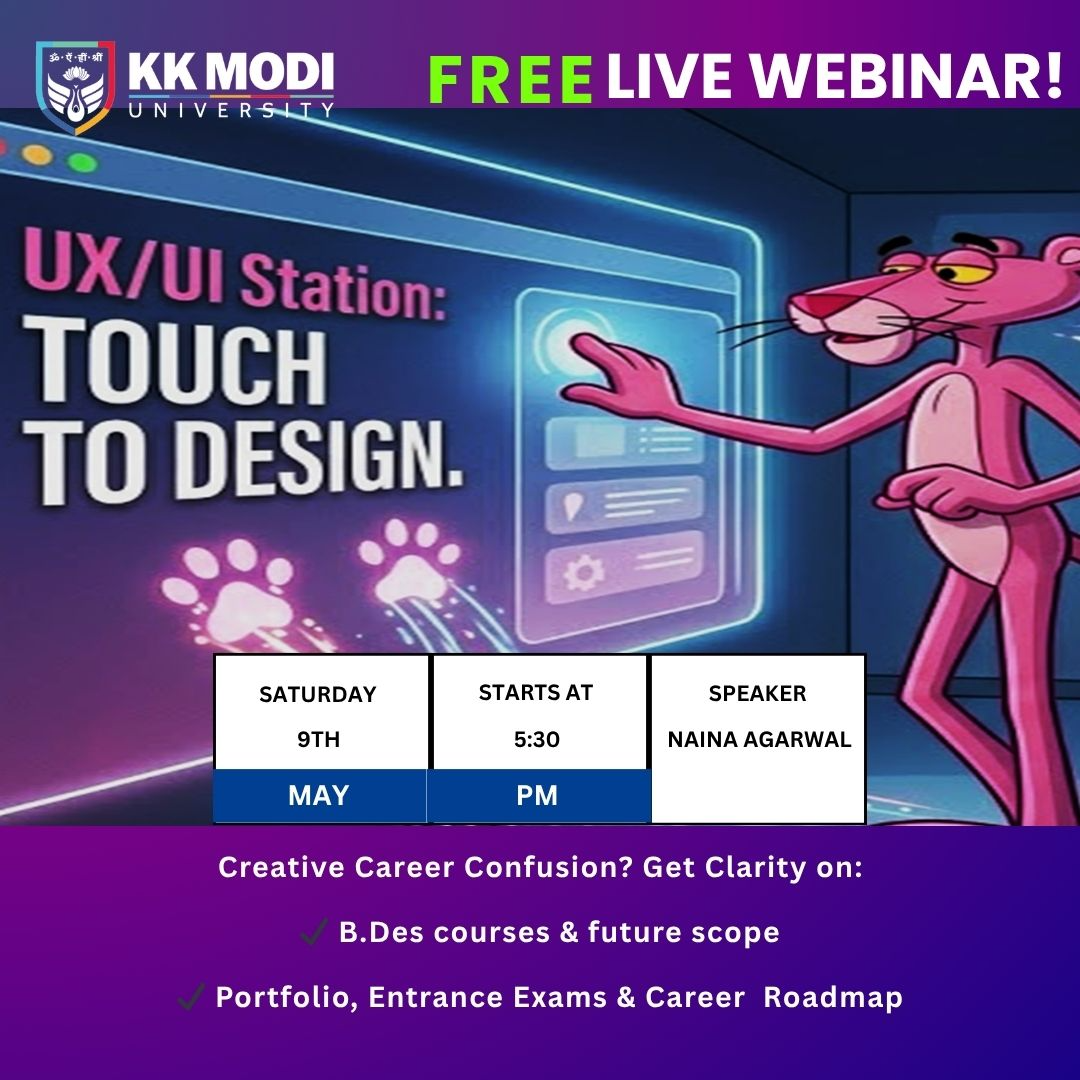 ॐ ऐं ह्रीं श्रीं

KK MODI
UNIVERSITY

FREE LIVE WEBINAR!

UX/UI Station:
TOUCH
TO DESIGN.

| SATURDAY 9TH | STARTS AT 5:30 | SPEAKER NAINA AGARWAL |
|---|---|---|
| MAY | PM | |

Creative Career Confusion? Get Clarity on:

✓ B.Des courses & future scope

✓ Portfolio, Entrance Exams & Career Roadmap